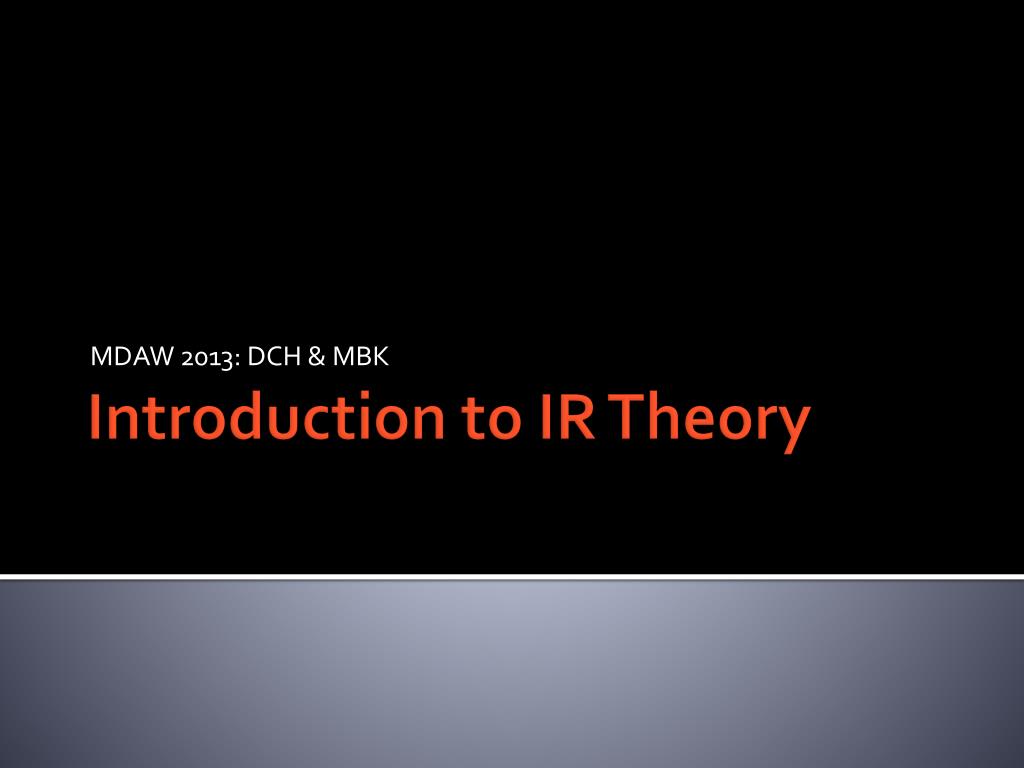 MDAW 2013: DCH & MBK

Introduction to IR Theory